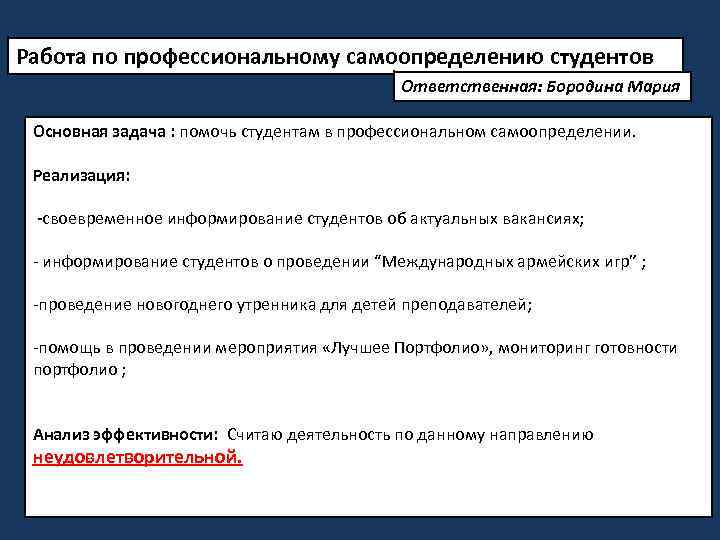 Работа по профессиональному самоопределению студентов

Ответственная: Бородина Мария

Основная задача : помочь студентам в профессиональном самоопределении.

Реализация:

-своевременное информирование студентов об актуальных вакансиях;

- информирование студентов о проведении “Международных армейских игр” ;

-проведение новогоднего утренника для детей преподавателей;

-помощь в проведении мероприятия «Лучшее Портфолио», мониторинг готовности портфолио ;

Анализ эффективности: Считаю деятельность по данному направлению неудовлетворительной.